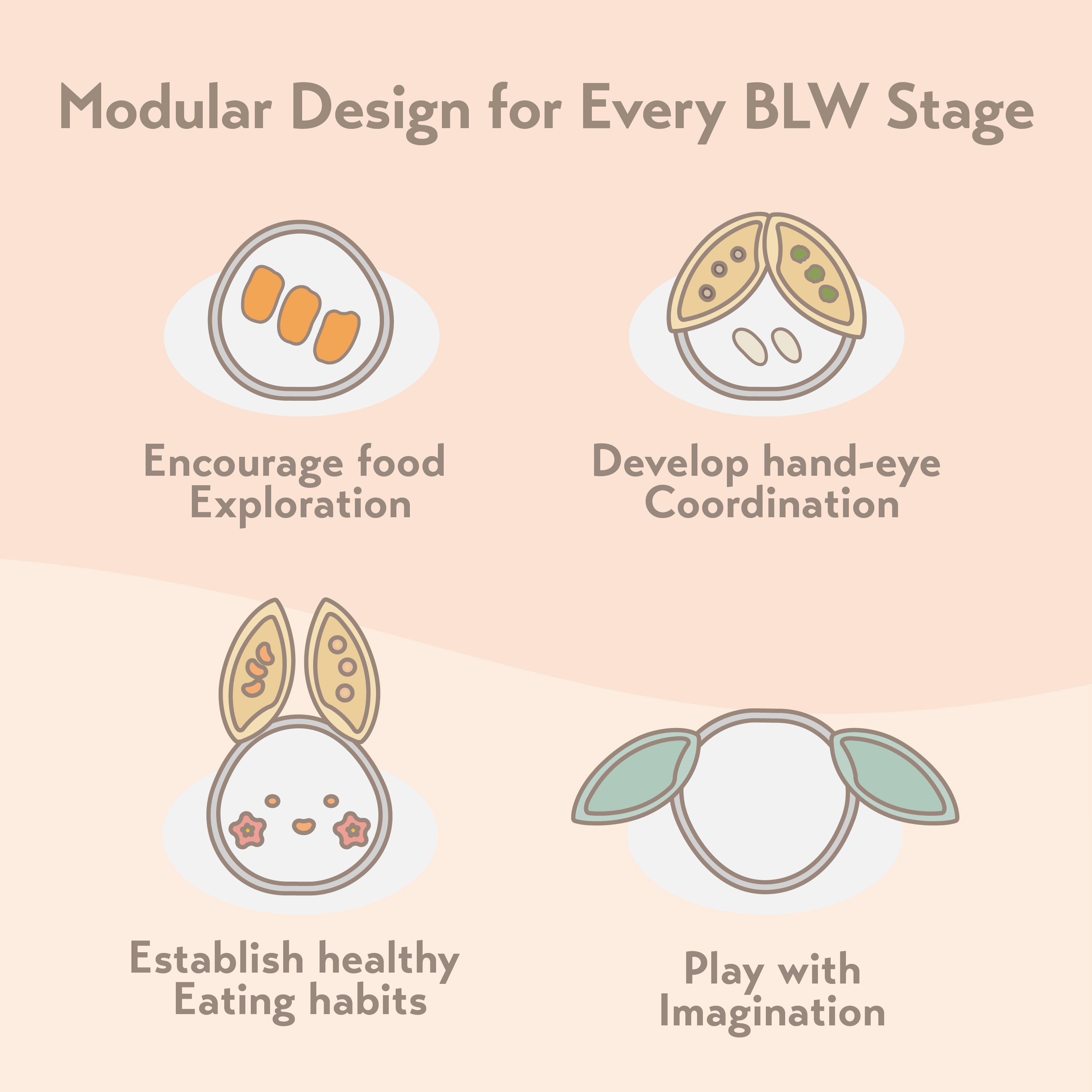 Modular Design for Every BLW Stage

Encourage food Exploration

Develop hand-eye Coordination

Establish healthy Eating habits

Play with Imagination